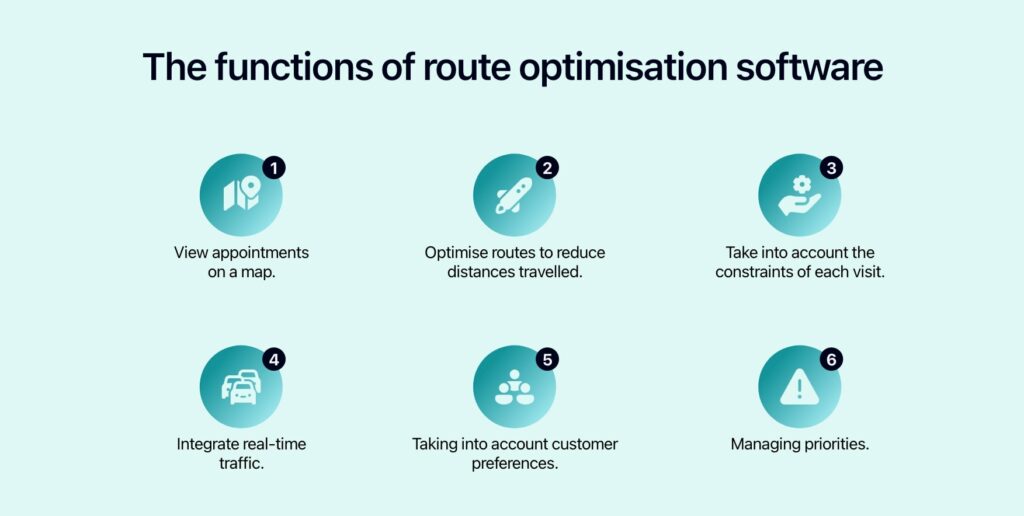 The functions of route optimisation software

1
View appointments on a map.

2
Optimise routes to reduce distances travelled.

3
Take into account the constraints of each visit.

4
Integrate real-time traffic.

5
Taking into account customer preferences.

6
Managing priorities.